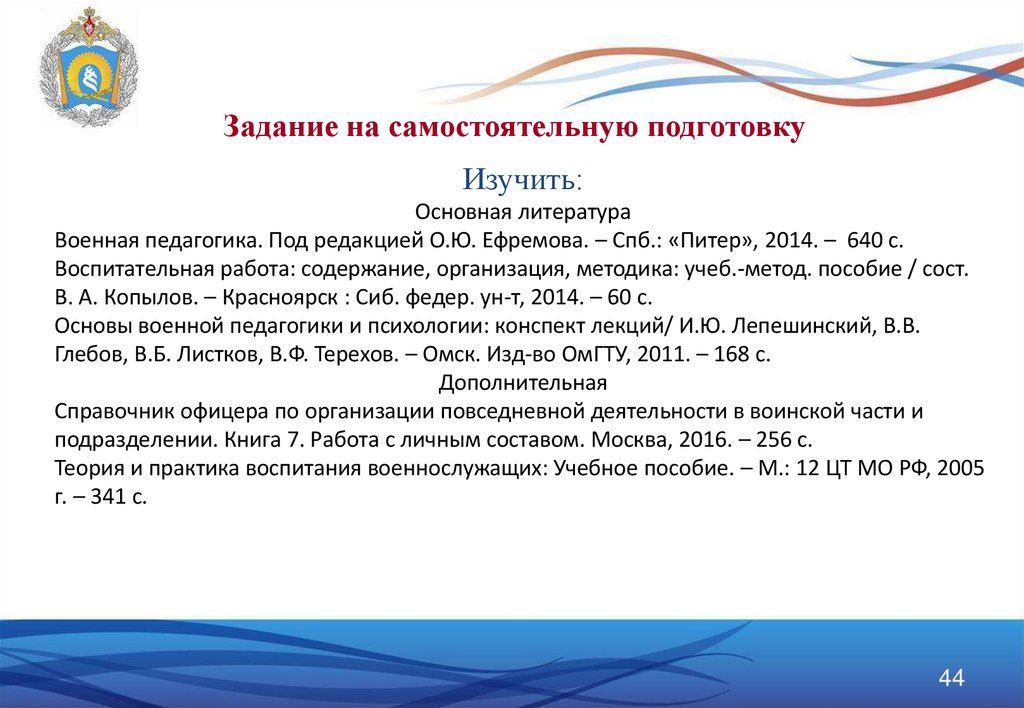 Задание на самостоятельную подготовку

Изучить:

Основная литература

Военная педагогика. Под редакцией О.Ю. Ефремова. – Спб.: «Питер», 2014. – 640 с.
Воспитательная работа: содержание, организация, методика: учеб.-метод. пособие / сост. В. А. Копылов. – Красноярск : Сиб. федер. ун-т, 2014. – 60 с.
Основы военной педагогики и психологии: конспект лекций/ И.Ю. Лепешинский, В.В. Глебов, В.Б. Листков, В.Ф. Терехов. – Омск. Изд-во ОмГТУ, 2011. – 168 с.

Дополнительная

Справочник офицера по организации повседневной деятельности в воинской части и подразделении. Книга 7. Работа с личным составом. Москва, 2016. – 256 с.
Теория и практика воспитания военнослужащих: Учебное пособие. – М.: 12 ЦТ МО РФ, 2005 г. – 341 с.

44